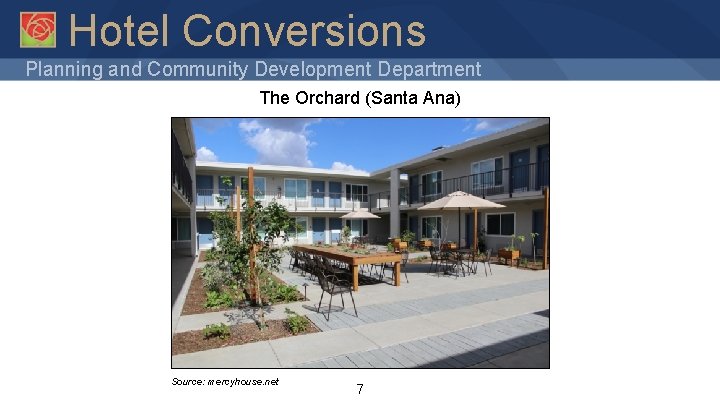 Hotel Conversions

Planning and Community Development Department

The Orchard (Santa Ana)

Source: mercyhouse.net

7